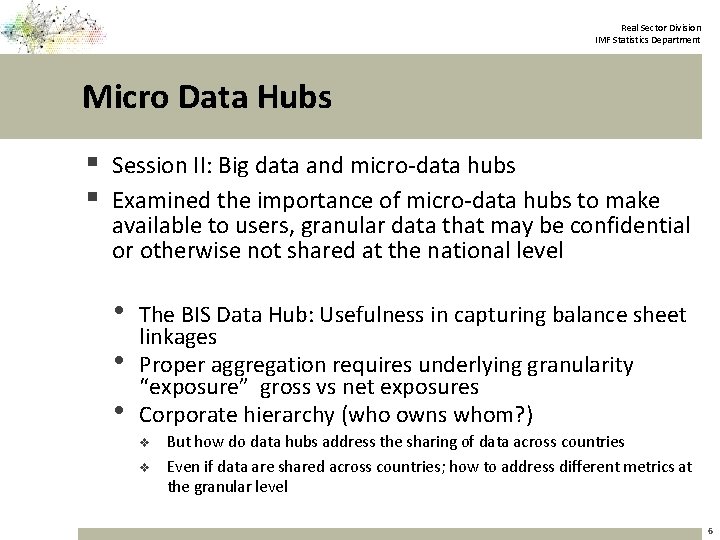 Real Sector Division
IMF Statistics Department

Micro Data Hubs

▪ Session II: Big data and micro-data hubs

▪ Examined the importance of micro-data hubs to make available to users, granular data that may be confidential or otherwise not shared at the national level

• The BIS Data Hub: Usefulness in capturing balance sheet linkages

• Proper aggregation requires underlying granularity "exposure" gross vs net exposures

• Corporate hierarchy (who owns whom?)

❖ But how do data hubs address the sharing of data across countries

❖ Even if data are shared across countries; how to address different metrics at the granular level

6